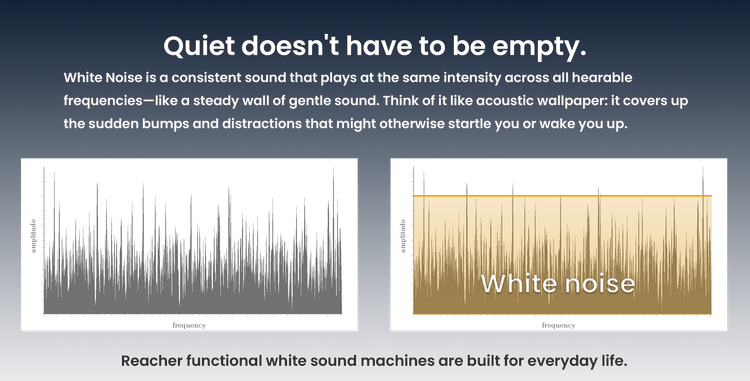 Quiet doesn't have to be empty.

White Noise is a consistent sound that plays at the same intensity across all hearable frequencies—like a steady wall of gentle sound. Think of it like acoustic wallpaper: it covers up the sudden bumps and distractions that might otherwise startle you or wake you up.

amplitude

frequency

amplitude

White noise

frequency

Reacher functional white sound machines are built for everyday life.